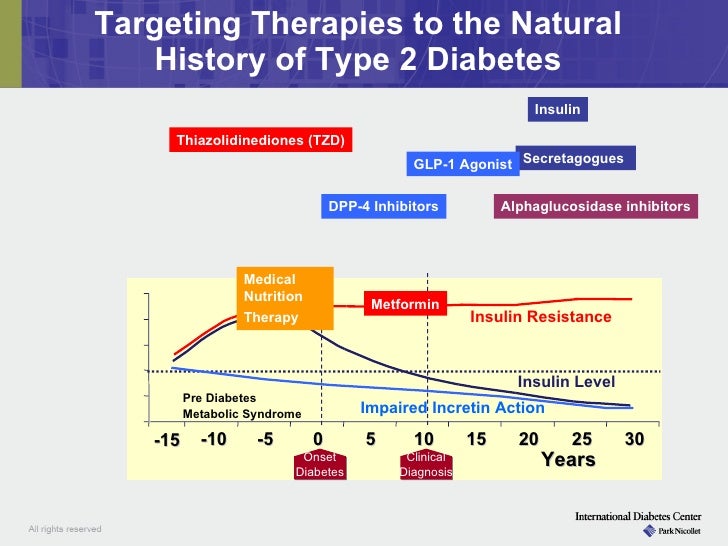 Targeting Therapies to the Natural History of Type 2 Diabetes

Insulin

Thiazolidinediones (TZD)

GLP-1 Agonist

Secretagogues

DPP-4 Inhibitors

Alphaglucosidase inhibitors

Medical Nutrition Therapy

Metformin

Insulin Resistance

Insulin Level

Pre Diabetes
Metabolic Syndrome

Impaired Incretin Action

-15 -10 -5 0 5 10 15 20 25 30

Years

Onset Diabetes

Clinical Diagnosis

All rights reserved

International Diabetes Center
Park Nicollet